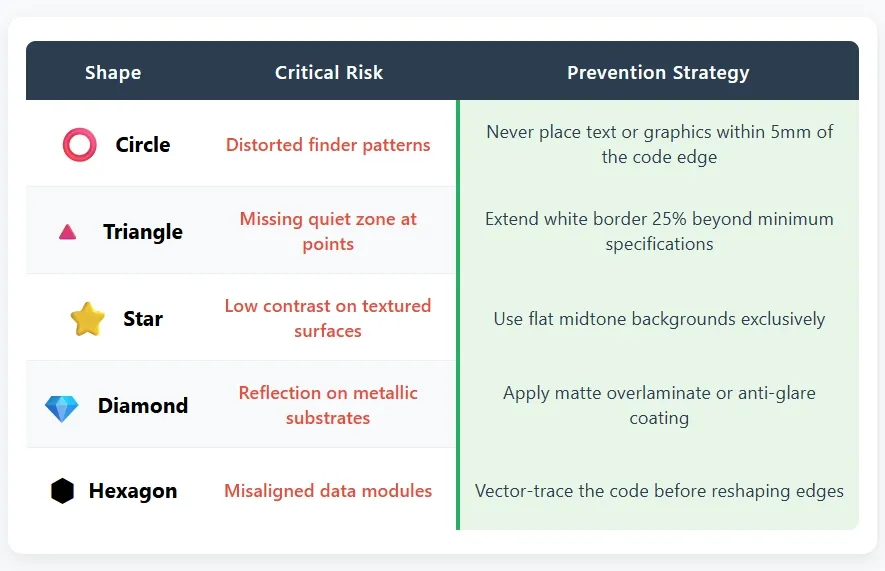 | Shape | Critical Risk | Prevention Strategy |
|---|---|---|
| Circle | Distorted finder patterns | Never place text or graphics within 5mm of the code edge |
| Triangle | Missing quiet zone at points | Extend white border 25% beyond minimum specifications |
| Star | Low contrast on textured surfaces | Use flat midtone backgrounds exclusively |
| Diamond | Reflection on metallic substrates | Apply matte overlaminate or anti-glare coating |
| Hexagon | Misaligned data modules | Vector-trace the code before reshaping edges |